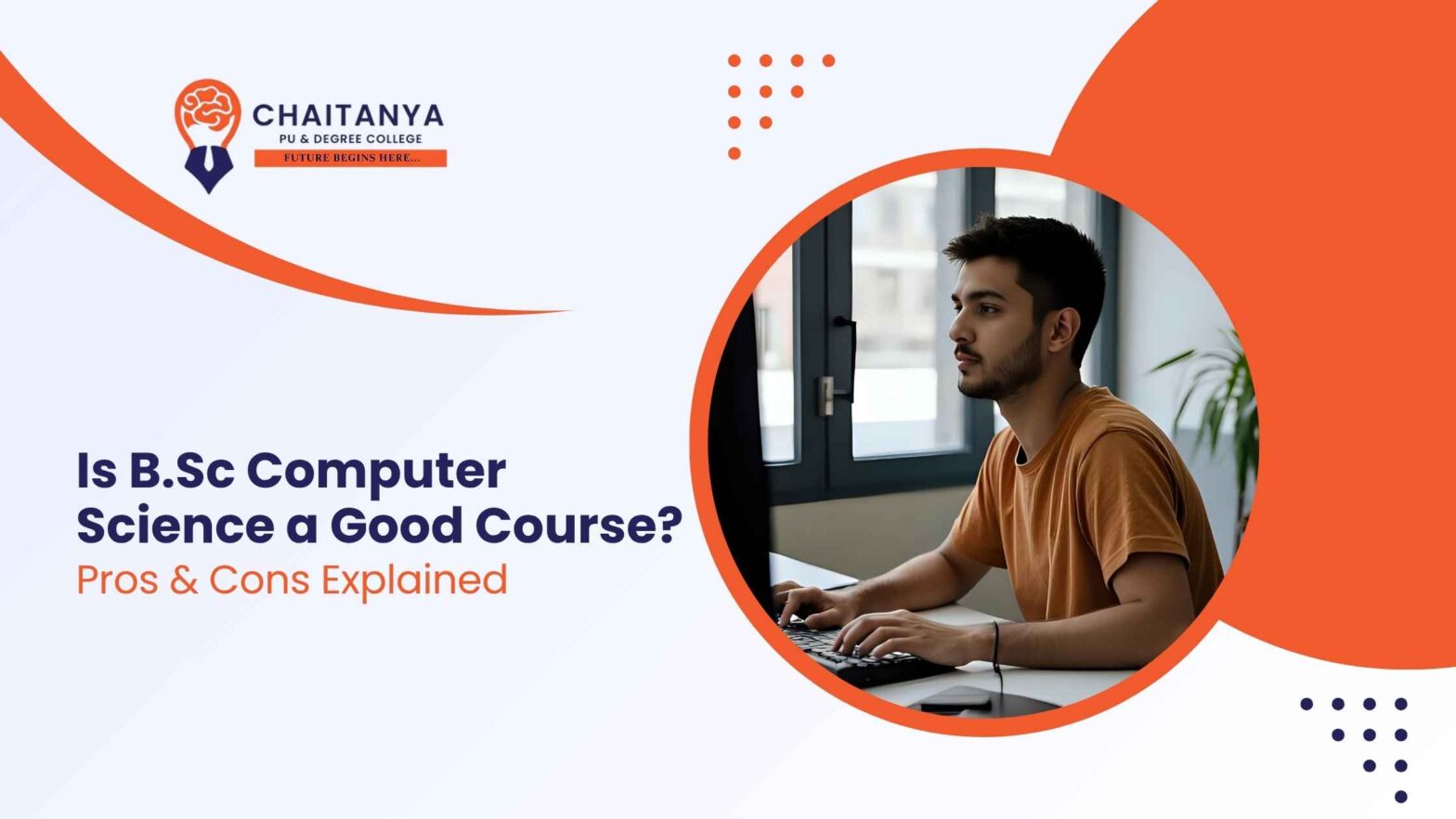 CHAITANYA
PU & DEGREE COLLEGE
FUTURE BEGINS HERE...

Is B.Sc Computer Science a Good Course?
Pros & Cons Explained